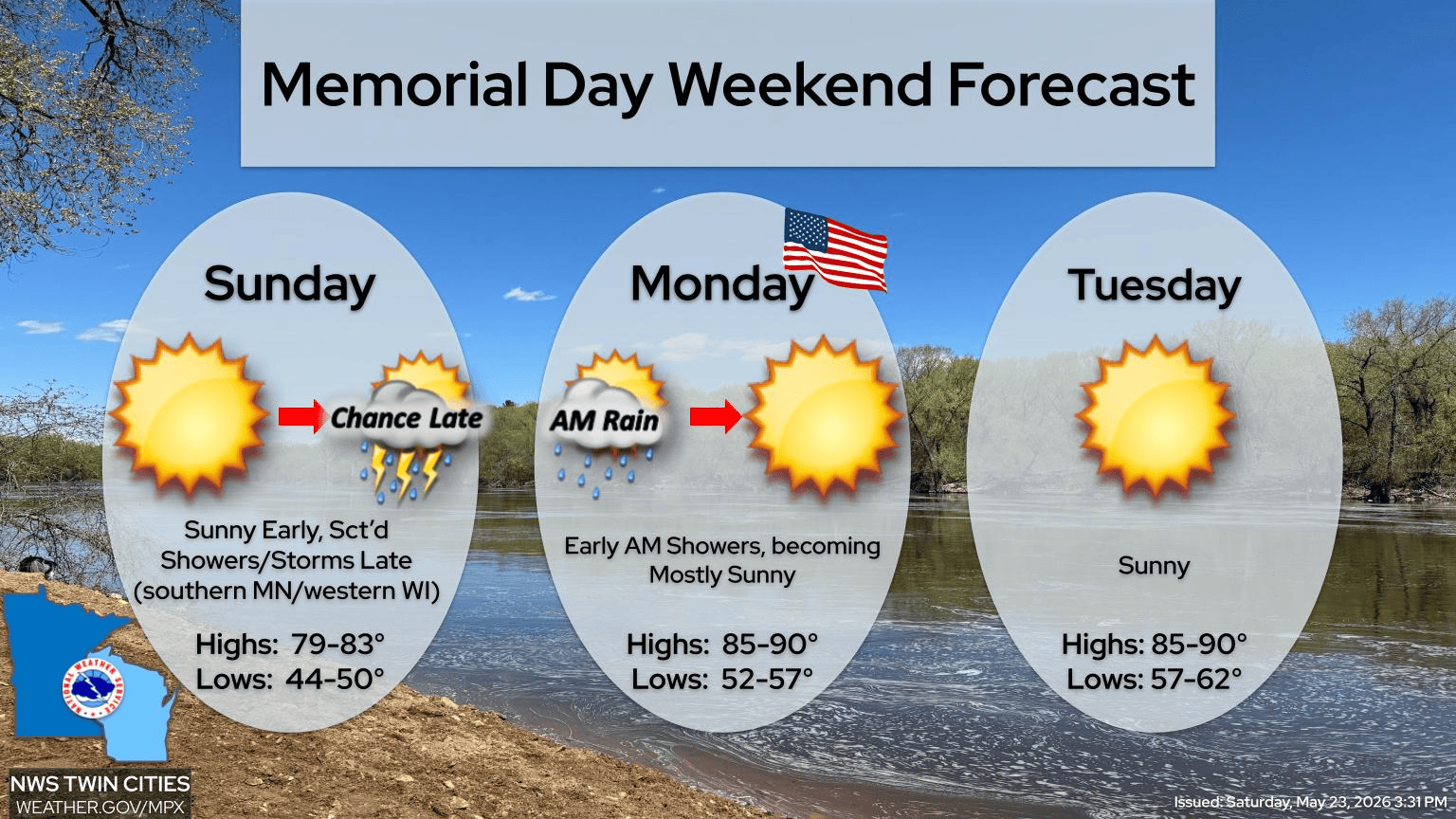 Memorial Day Weekend Forecast

Sunday

Chance Late

Sunny Early, Sct'd Showers/Storms Late (southern MN/western WI)

Highs: 79-83°
Lows: 44-50°

Monday

AM Rain

Early AM Showers, becoming Mostly Sunny

Highs: 85-90°
Lows: 52-57°

Tuesday

Sunny

Highs: 85-90°
Lows: 57-62°

NATIONAL WEATHER SERVICE

NWS TWIN CITIES
WEATHER.GOV/MPX

Issued: Saturday, May 23, 2026 3:31 PM